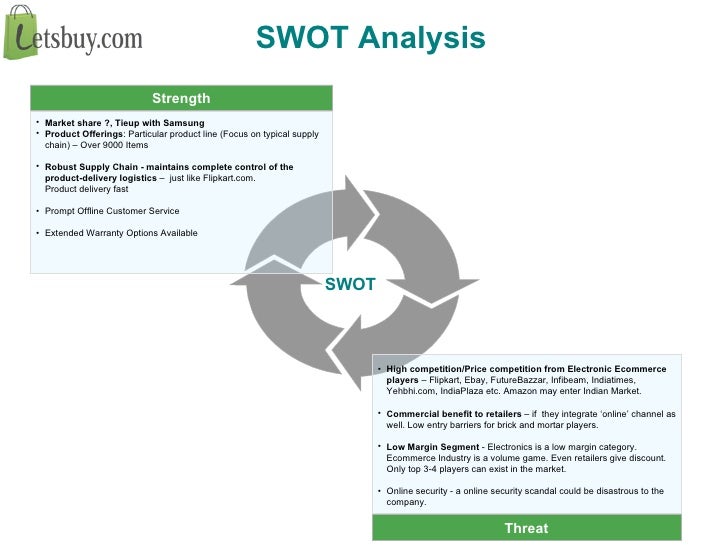 Letsbuy.com

SWOT Analysis

Strength

• Market share ?, Tieup with Samsung
• Product Offerings: Particular product line (Focus on typical supply chain) – Over 9000 Items

• Robust Supply Chain - maintains complete control of the product-delivery logistics – just like Flipkart.com. Product delivery fast

• Prompt Offline Customer Service

• Extended Warranty Options Available

SWOT

• High competition/Price competition from Electronic Ecommerce players – Flipkart, Ebay, FutureBazzar, Infibeam, Indiatimes, Yehbhi.com, IndiaPlaza etc. Amazon may enter Indian Market.

• Commercial benefit to retailers – if they integrate 'online' channel as well. Low entry barriers for brick and mortar players.

• Low Margin Segment - Electronics is a low margin category. Ecommerce Industry is a volume game. Even retailers give discount. Only top 3-4 players can exist in the market.

• Online security - a online security scandal could be disastrous to the company.

Threat